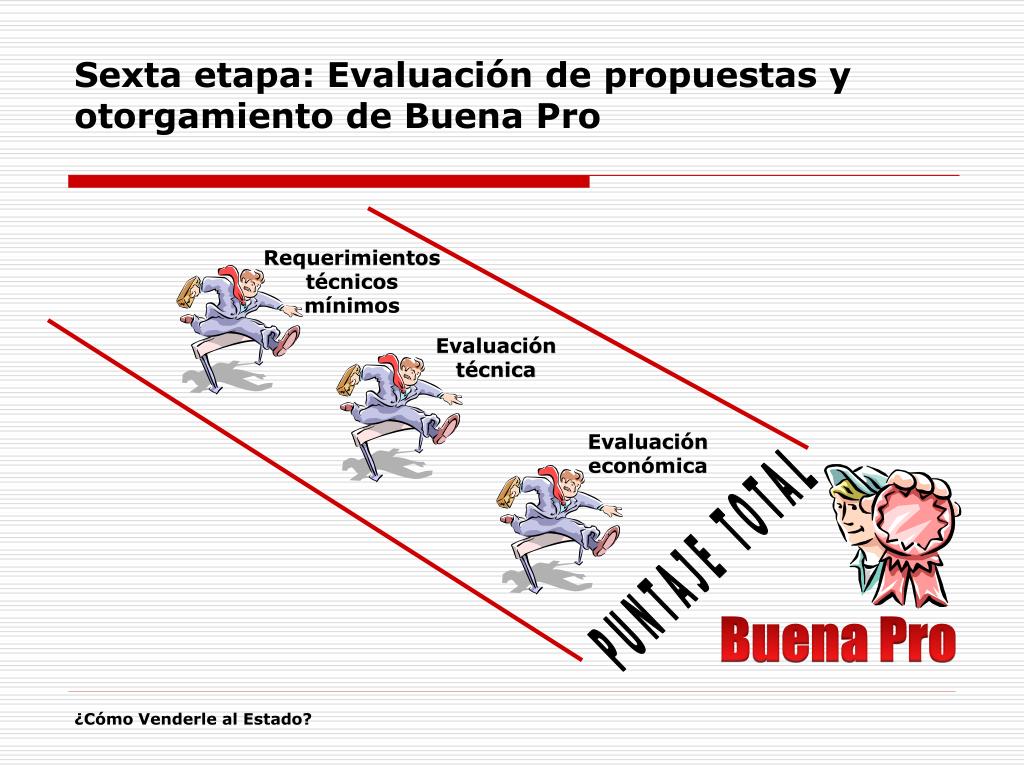 Sexta etapa: Evaluación de propuestas y otorgamiento de Buena Pro

Requerimientos técnicos mínimos

Evaluación técnica

Evaluación económica

PUNTAJE TOTAL

Buena Pro

¿Cómo Venderle al Estado?